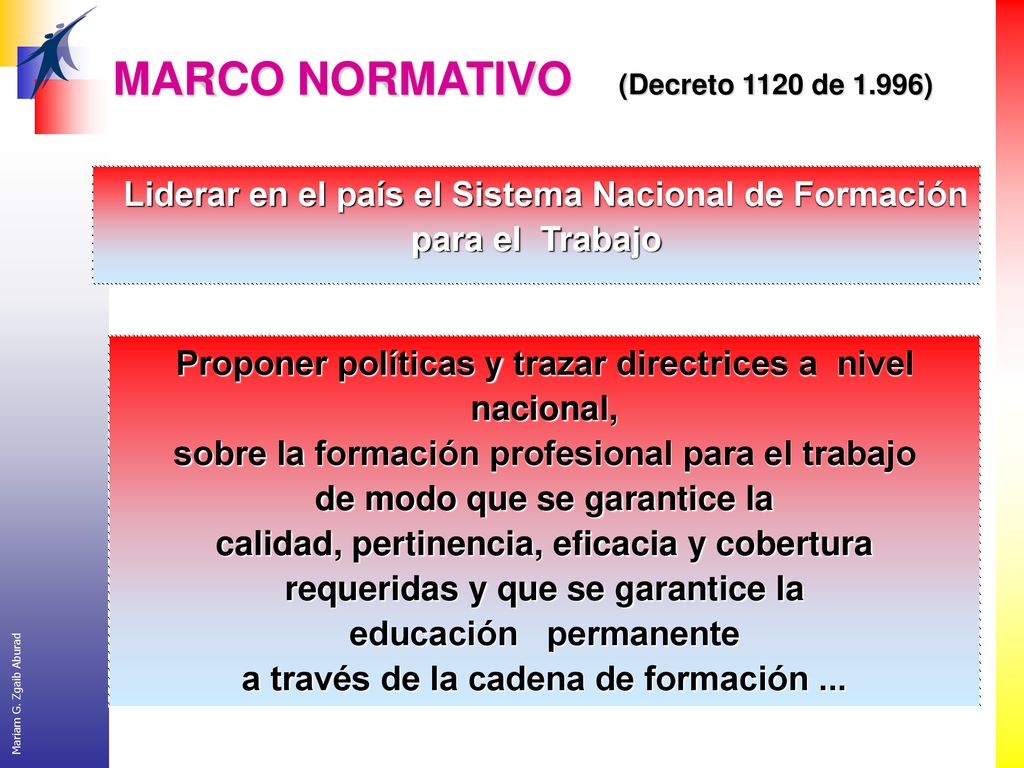 MARCO NORMATIVO (Decreto 1120 de 1.996)

Liderar en el país el Sistema Nacional de Formación para el Trabajo

Proponer políticas y trazar directrices a nivel nacional,
sobre la formación profesional para el trabajo de modo que se garantice la
calidad, pertinencia, eficacia y cobertura requeridas y que se garantice la
educación permanente
a través de la cadena de formación ...

Mariam G. Zgaib Aburad